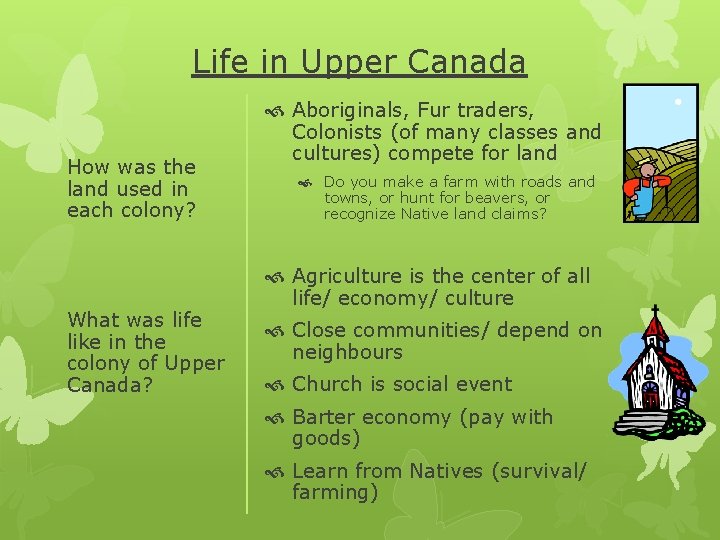 Life in Upper Canada

How was the land used in each colony?

What was life like in the colony of Upper Canada?

Aboriginals, Fur traders, Colonists (of many classes and cultures) compete for land

Do you make a farm with roads and towns, or hunt for beavers, or recognize Native land claims?

Agriculture is the center of all life/ economy/ culture

Close communities/ depend on neighbours

Church is social event

Barter economy (pay with goods)

Learn from Natives (survival/ farming)